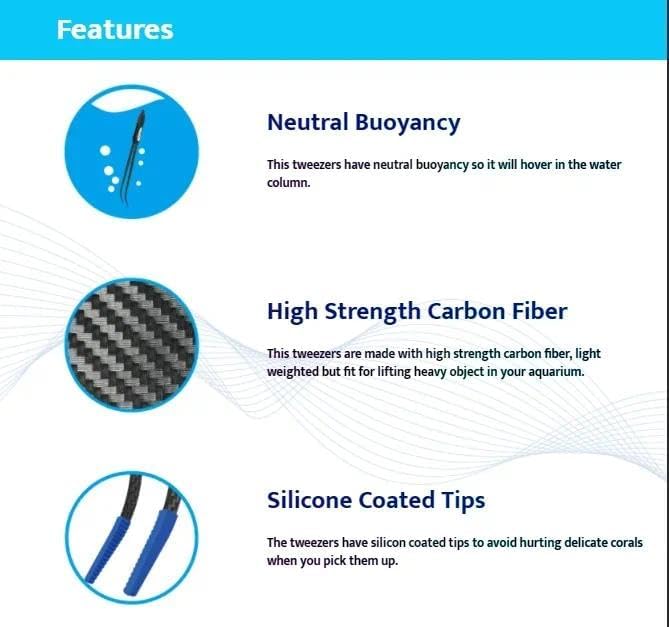 Features

Neutral Buoyancy

This tweezers have neutral buoyancy so it will hover in the water column.

High Strength Carbon Fiber

This tweezers are made with high strength carbon fiber, light weighted but fit for lifting heavy object in your aquarium.

Silicone Coated Tips

The tweezers have silicon coated tips to avoid hurting delicate corals when you pick them up.